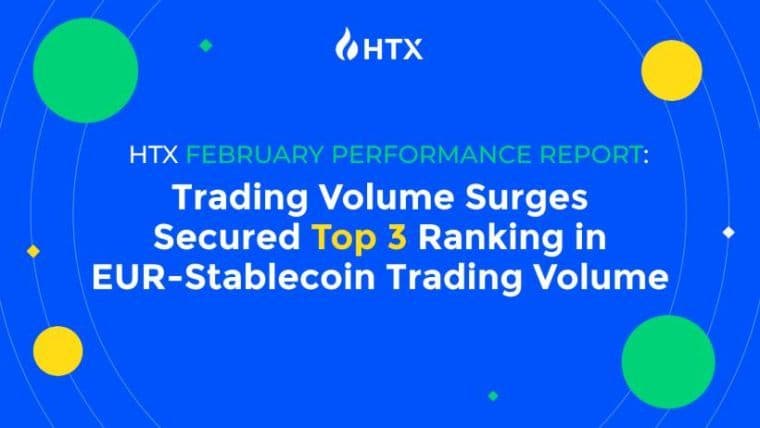 HTX

HTX FEBRUARY PERFORMANCE REPORT:

Trading Volume Surges Secured Top 3 Ranking in EUR-Stablecoin Trading Volume